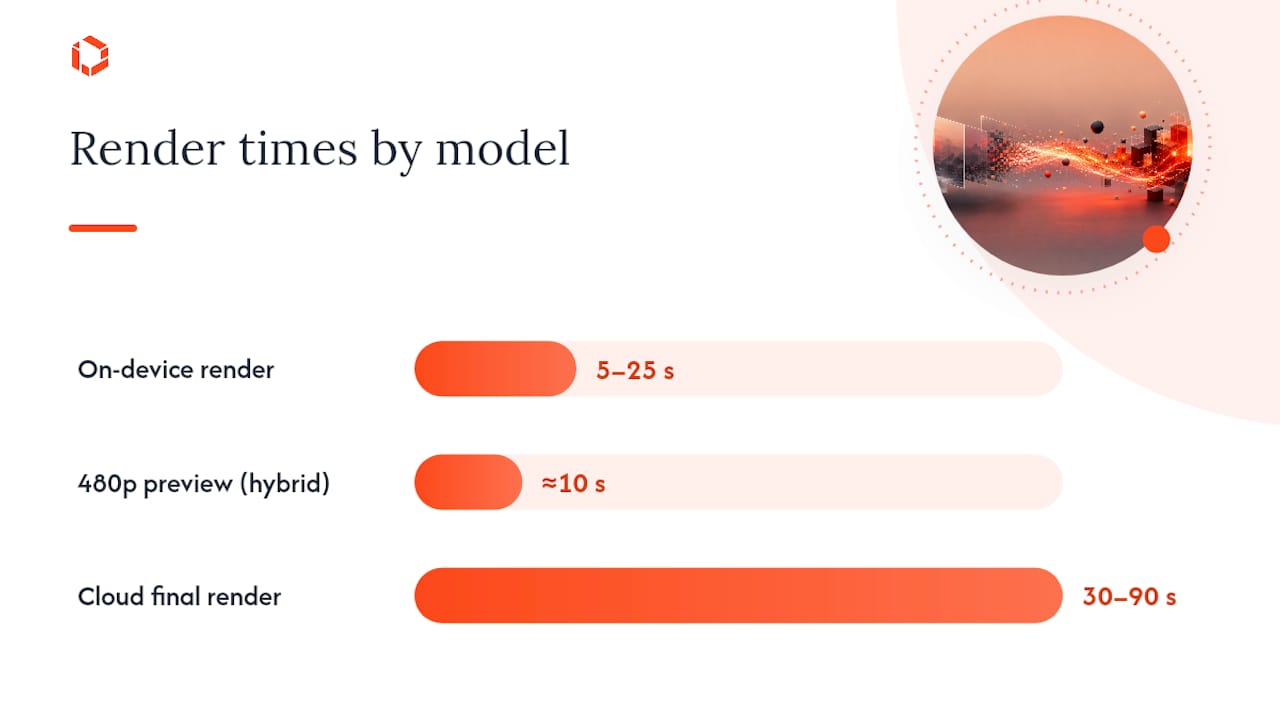 Render times by model

On-device render
5–25 s

480p preview (hybrid)
≈10 s

Cloud final render
30–90 s